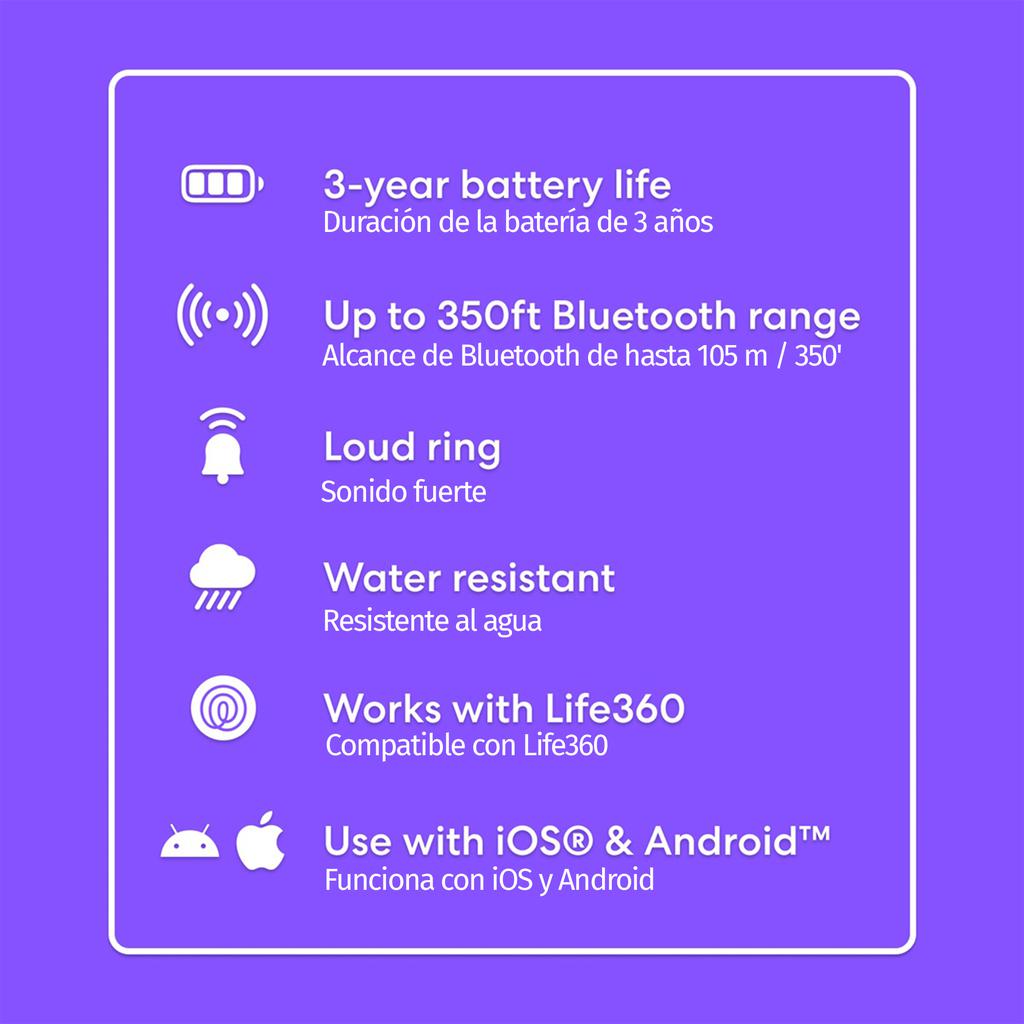 3-year battery life
Duración de la batería de 3 años

Up to 350ft Bluetooth range
Alcance de Bluetooth de hasta 105 m / 350'

Loud ring
Sonido fuerte

Water resistant
Resistente al agua

Works with Life360
Compatible con Life360

Use with iOS® & Android™
Funciona con iOS y Android